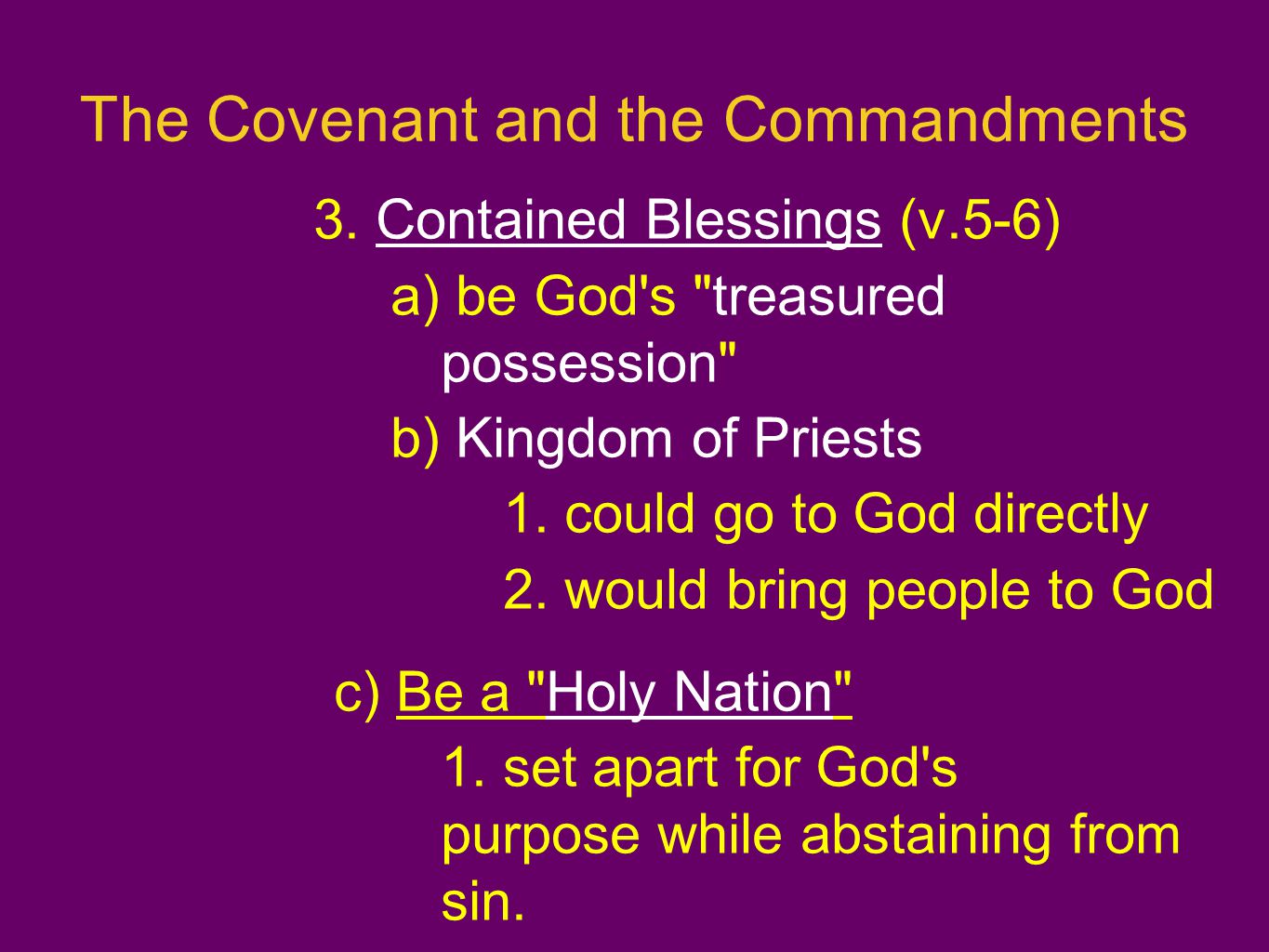 The Covenant and the Commandments

3. Contained Blessings (v.5-6)

a) be God's "treasured possession"

b) Kingdom of Priests

1. could go to God directly

2. would bring people to God

c) Be a "Holy Nation"

1. set apart for God's purpose while abstaining from sin.